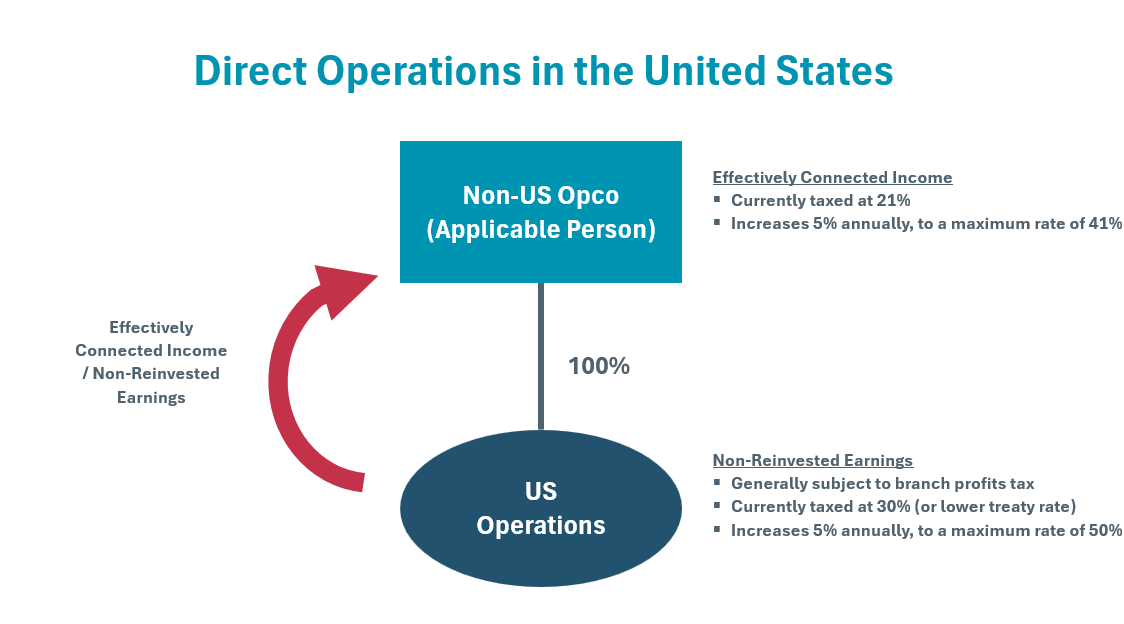 Direct Operations in the United States

Non-US Opco (Applicable Person)

Effectively Connected Income
▪ Currently taxed at 21%
▪ Increases 5% annually, to a maximum rate of 41%

Effectively Connected Income / Non-Reinvested Earnings

100%

US Operations

Non-Reinvested Earnings
▪ Generally subject to branch profits tax
▪ Currently taxed at 30% (or lower treaty rate)
▪ Increases 5% annually, to a maximum rate of 50%